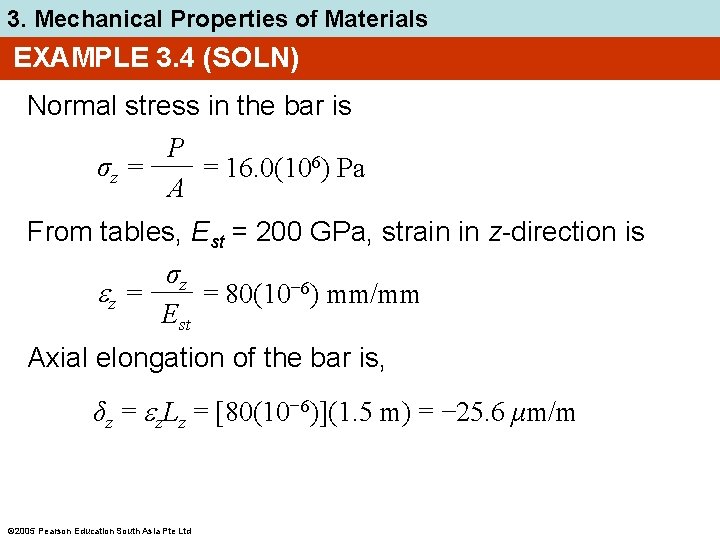 3. Mechanical Properties of Materials

EXAMPLE 3.4 (SOLN)

Normal stress in the bar is

$\sigma_z = \frac{P}{A} = 16.0(10^6)$ Pa

From tables, $E_{st}$ = 200 GPa, strain in $z$-direction is

$\varepsilon_z = \frac{\sigma_z}{E_{st}} = 80(10^{-6})$ mm/mm

Axial elongation of the bar is,

$\delta_z = \varepsilon_z L_z = [80(10^{-6})](1.5 \text{ m}) = -25.6\ \mu\text{m/m}$

©2005 Pearson Education South Asia Pte Ltd